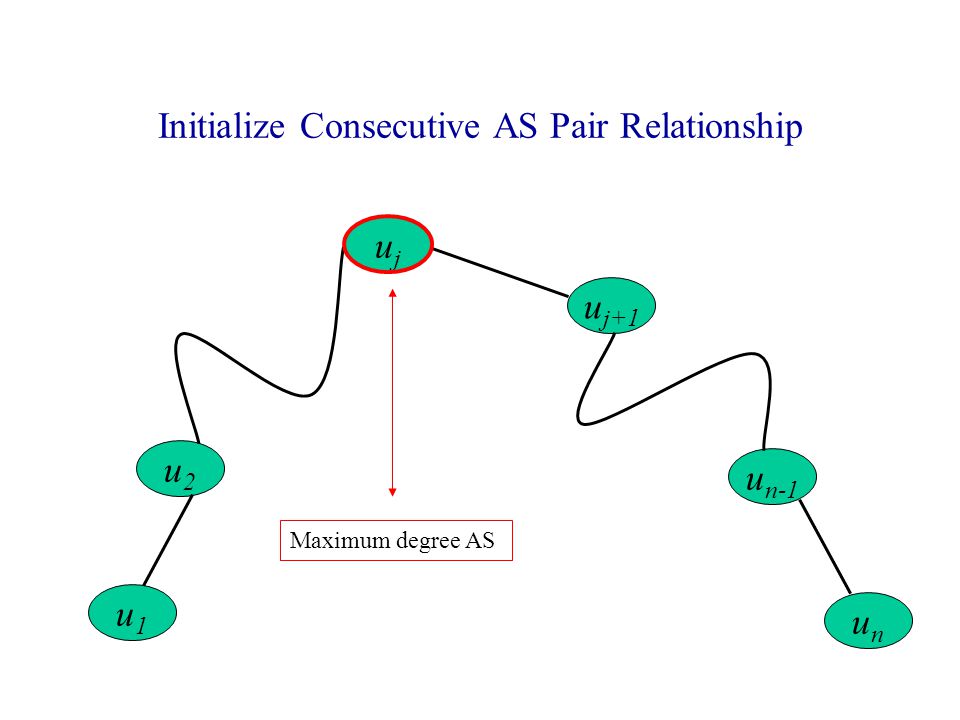 Initialize Consecutive AS Pair Relationship

$u_j$

$u_{j+1}$

$u_2$

$u_{n-1}$

Maximum degree AS

$u_1$

$u_n$